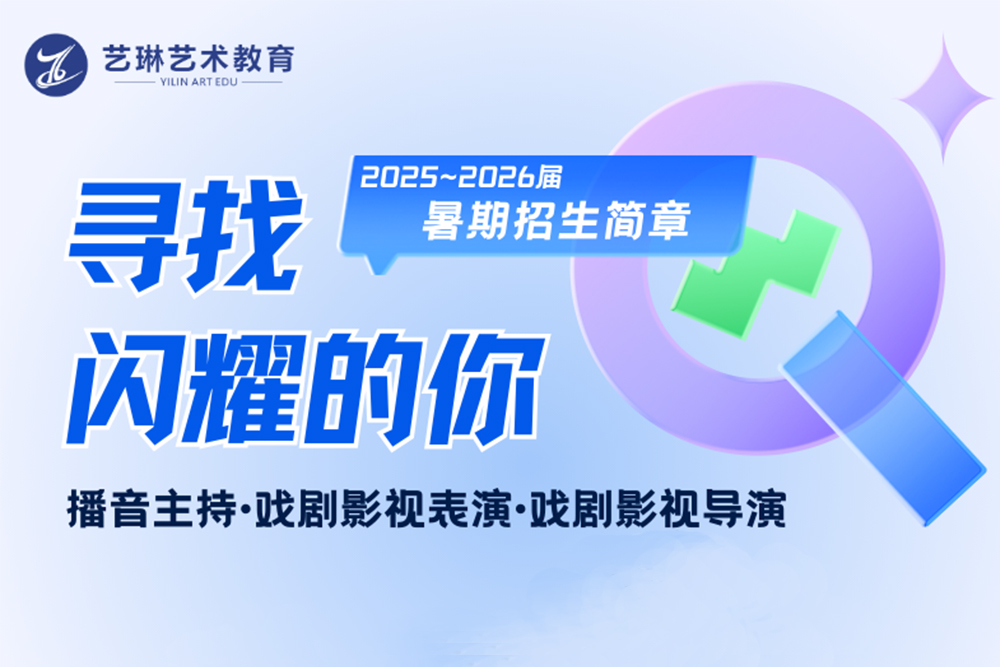 艺琳艺术教育
YILIN ART EDU

2025~2026届
暑期招生简章

寻找
闪耀的你

播音主持·戏剧影视表演·戏剧影视导演